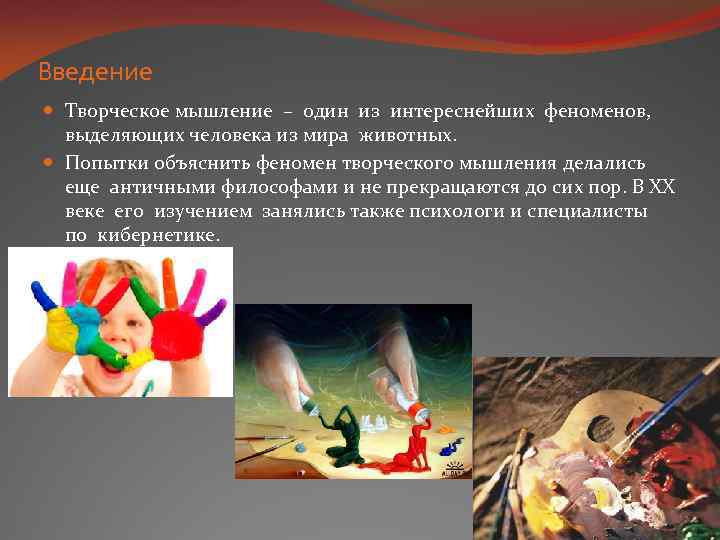 Введение

Творческое мышление – один из интереснейших феноменов, выделяющих человека из мира животных.

Попытки объяснить феномен творческого мышления делались еще античными философами и не прекращаются до сих пор. В XX веке его изучением занялись также психологи и специалисты по кибернетике.